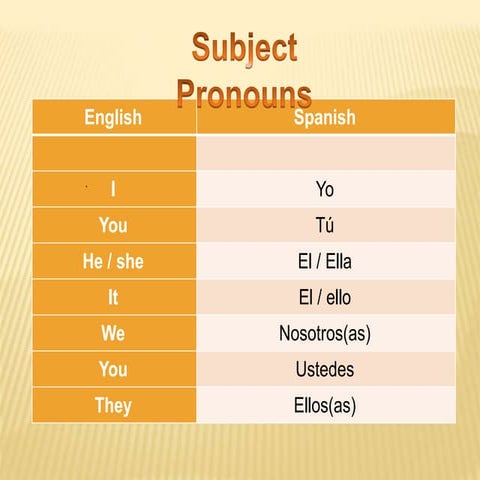 Subject Pronouns

| English | Spanish |
|---|---|
| | |
| I | Yo |
| You | Tú |
| He / she | El / Ella |
| It | El / ello |
| We | Nosotros(as) |
| You | Ustedes |
| They | Ellos(as) |